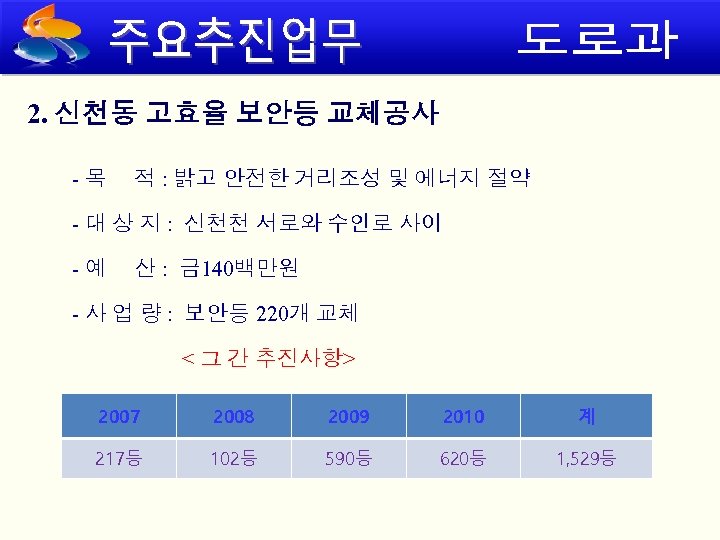 주요추진업무 도로과

2. 신천동 고효율 보안등 교체공사

- 목 적 : 밝고 안전한 거리조성 및 에너지 절약

- 대 상 지 : 신천천 서로와 수인로 사이

- 예 산 : 금140백만원

- 사 업 량 : 보안등 220개 교체

< 그 간 추진사항>

| 2007 | 2008 | 2009 | 2010 | 계 |
|---|---|---|---|---|
| 217등 | 102등 | 590등 | 620등 | 1,529등 |